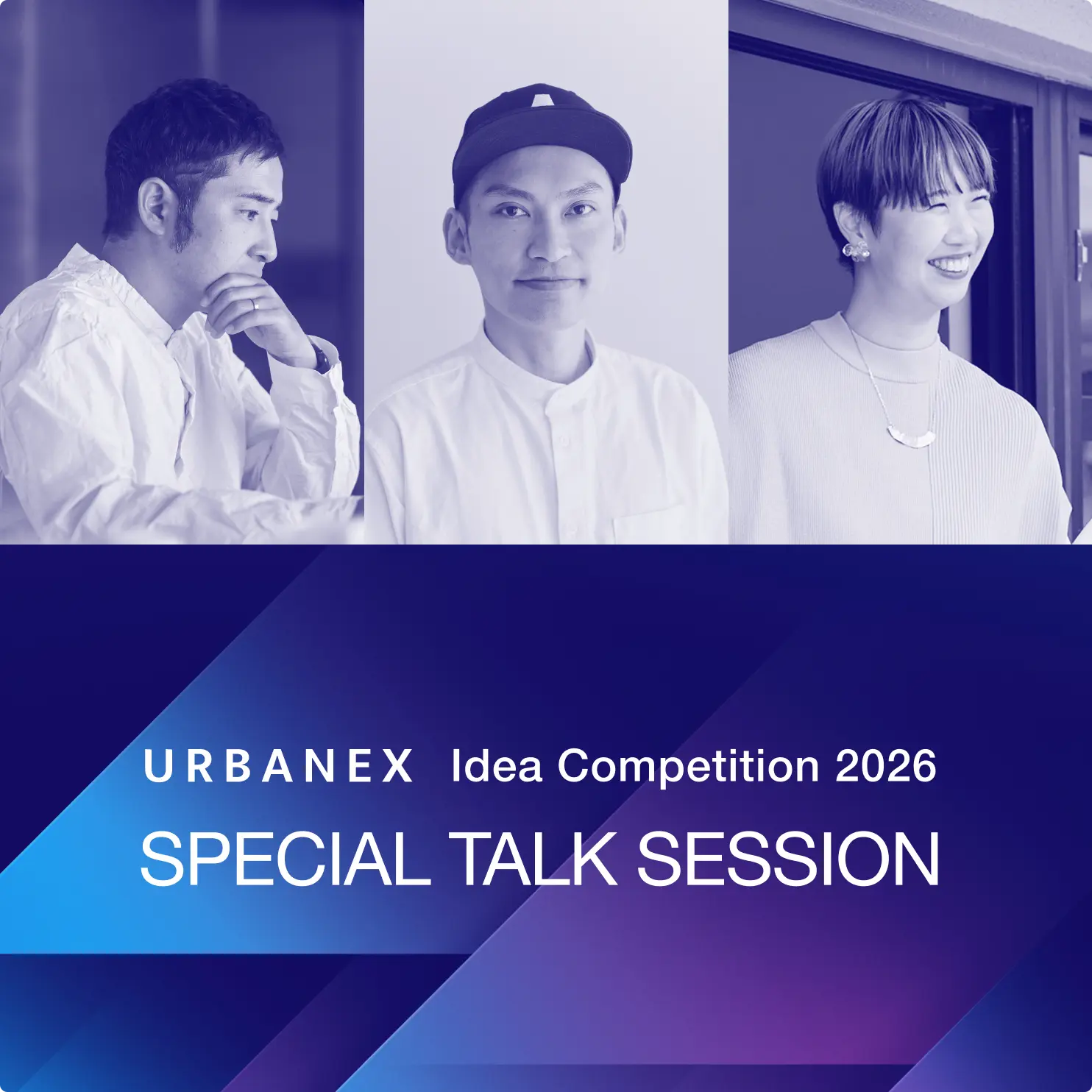 URBANEX Idea Competition 2026
SPECIAL TALK SESSION